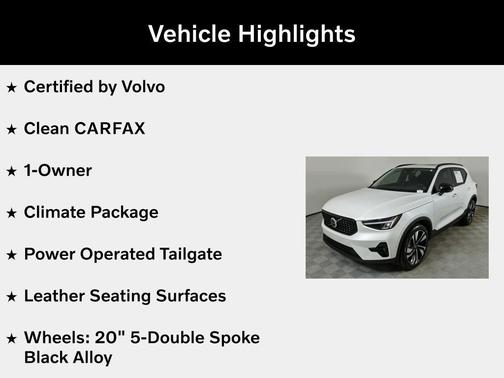 Vehicle Highlights

★ Certified by Volvo

★ Clean CARFAX

★ 1-Owner

★ Climate Package

★ Power Operated Tailgate

★ Leather Seating Surfaces

★ Wheels: 20" 5-Double Spoke Black Alloy